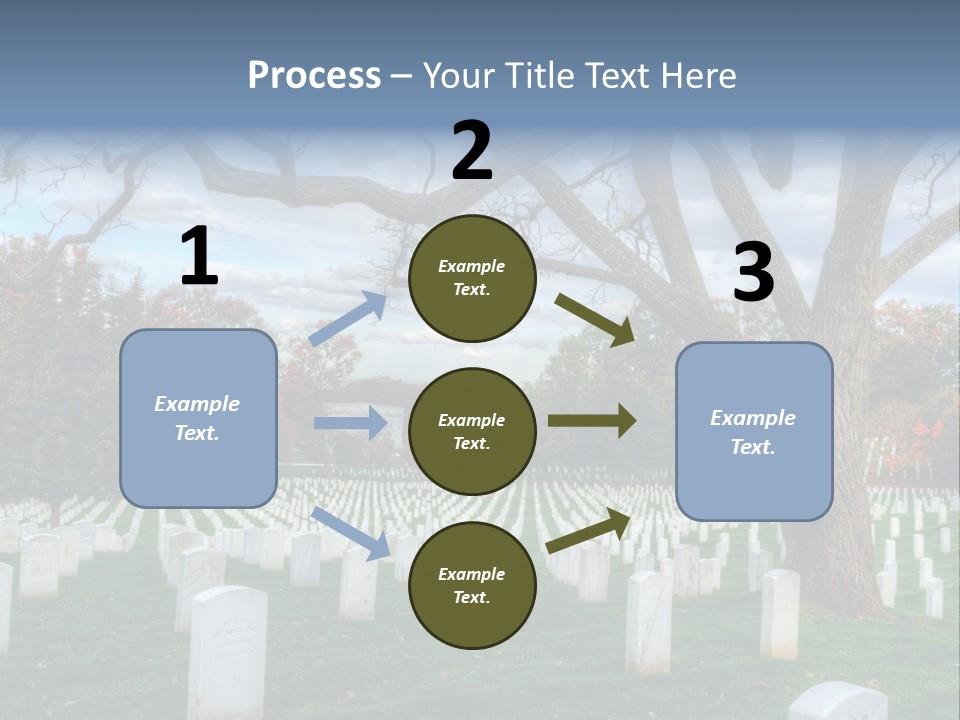 Process – Your Title Text Here

1

Example Text.

2

Example Text.

Example Text.

Example Text.

3

Example Text.